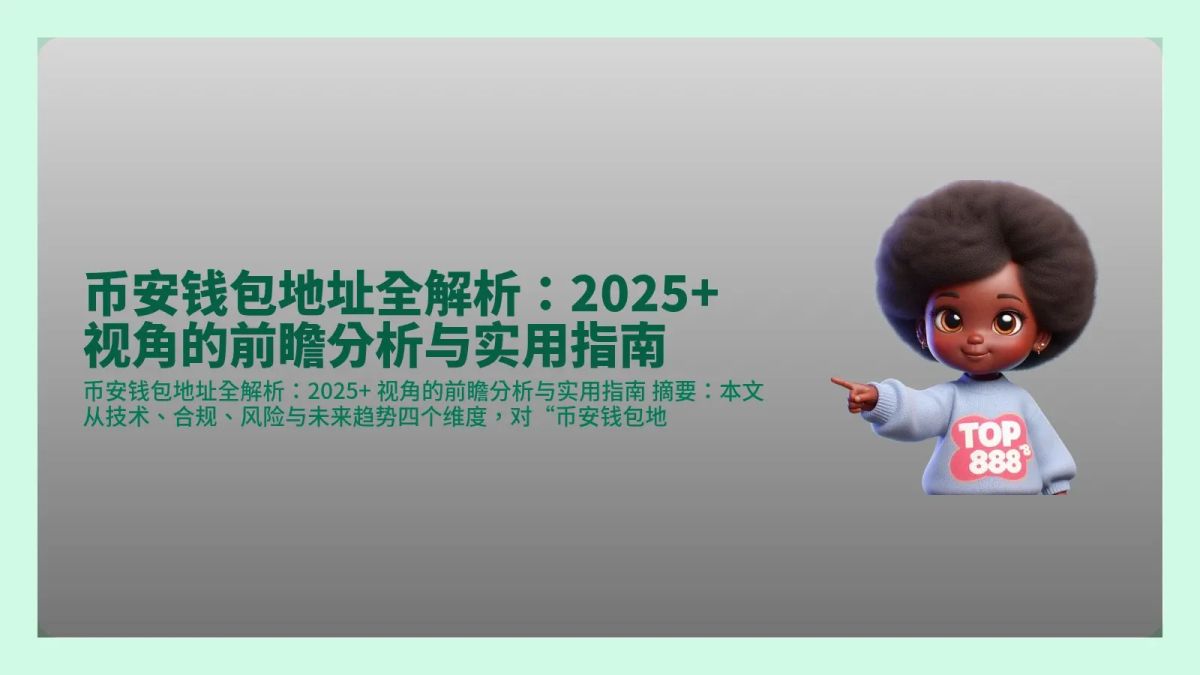 币安钱包地址全解析：2025+ 视角的前瞻分析与实用指南

币安钱包地址全解析：2025+ 视角的前瞻分析与实用指南 摘要：本文从技术、合规、风险与未来趋势四个维度，对“币安钱包地

TOP 888